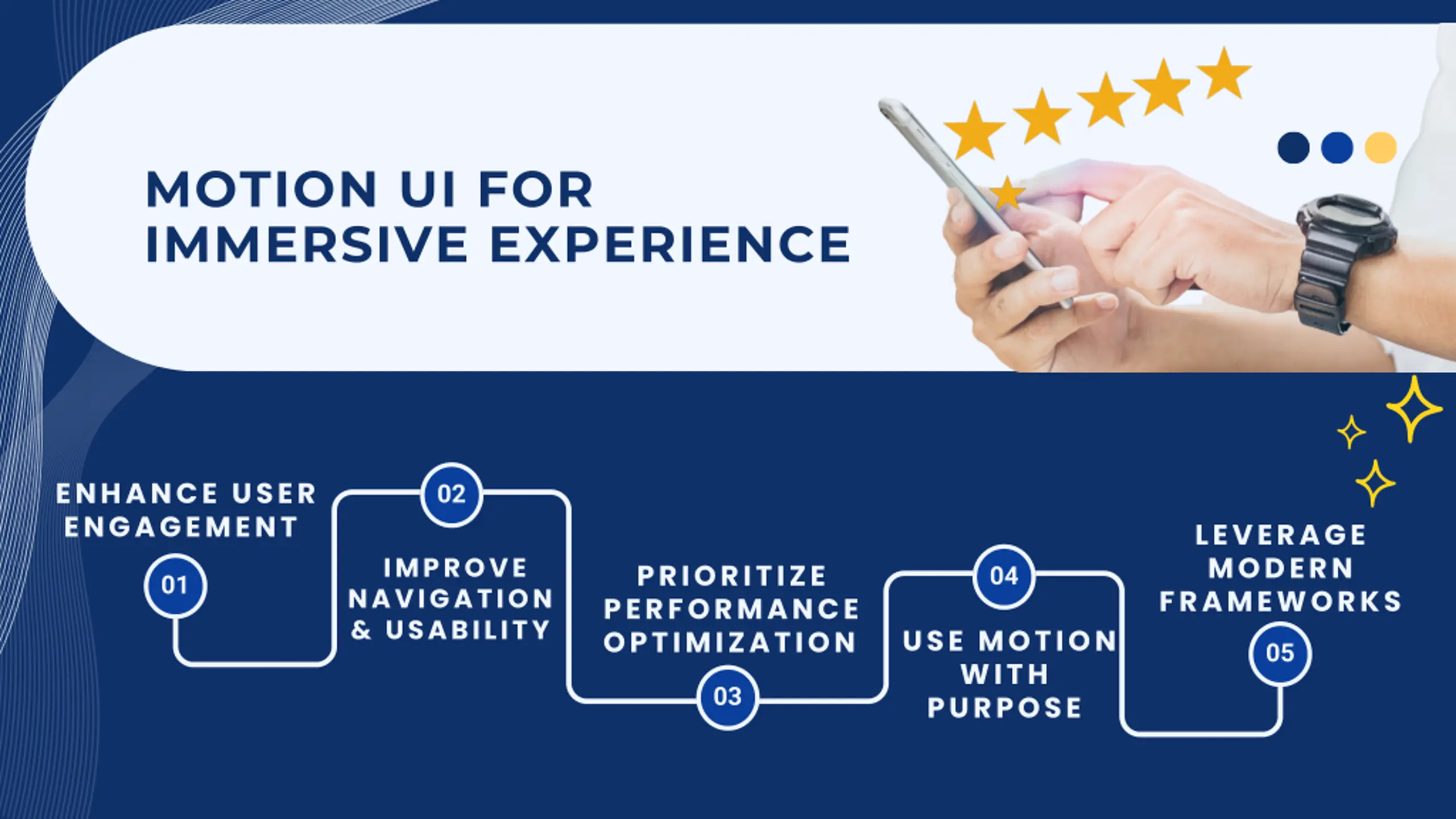 MOTION UI FOR IMMERSIVE EXPERIENCE

ENHANCE USER ENGAGEMENT

01

02

IMPROVE NAVIGATION & USABILITY

PRIORITIZE PERFORMANCE OPTIMIZATION

03

04

USE MOTION WITH PURPOSE

LEVERAGE MODERN FRAMEWORKS

05